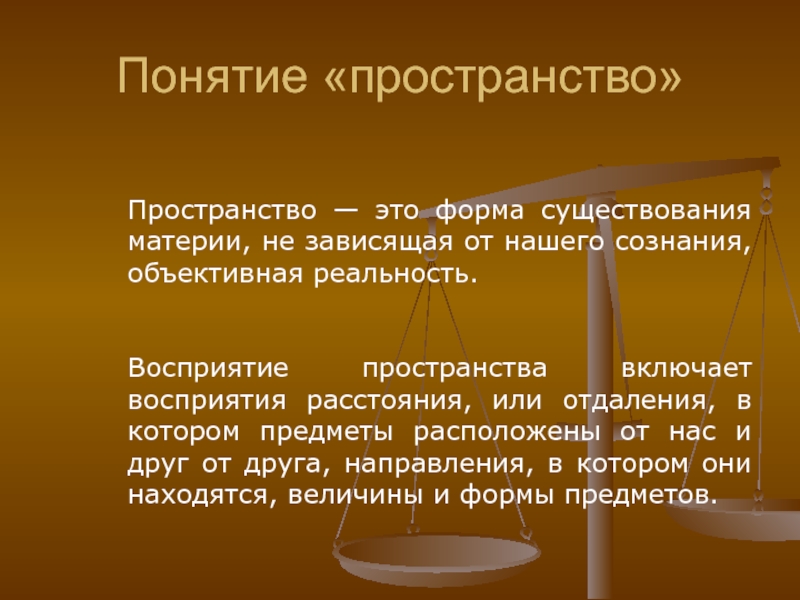 Понятие «пространство»

Пространство — это форма существования материи, не зависящая от нашего сознания, объективная реальность.

Восприятие пространства включает восприятия расстояния, или отдаления, в котором предметы расположены от нас и друг от друга, направления, в котором они находятся, величины и формы предметов.